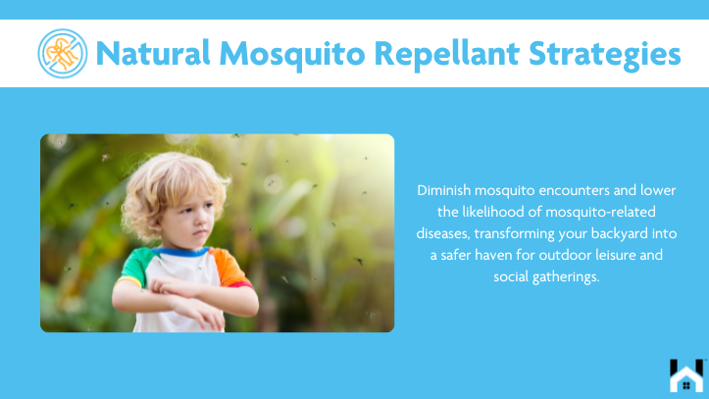 Natural Mosquito Repellant Strategies

Diminish mosquito encounters and lower the likelihood of mosquito-related diseases, transforming your backyard into a safer haven for outdoor leisure and social gatherings.